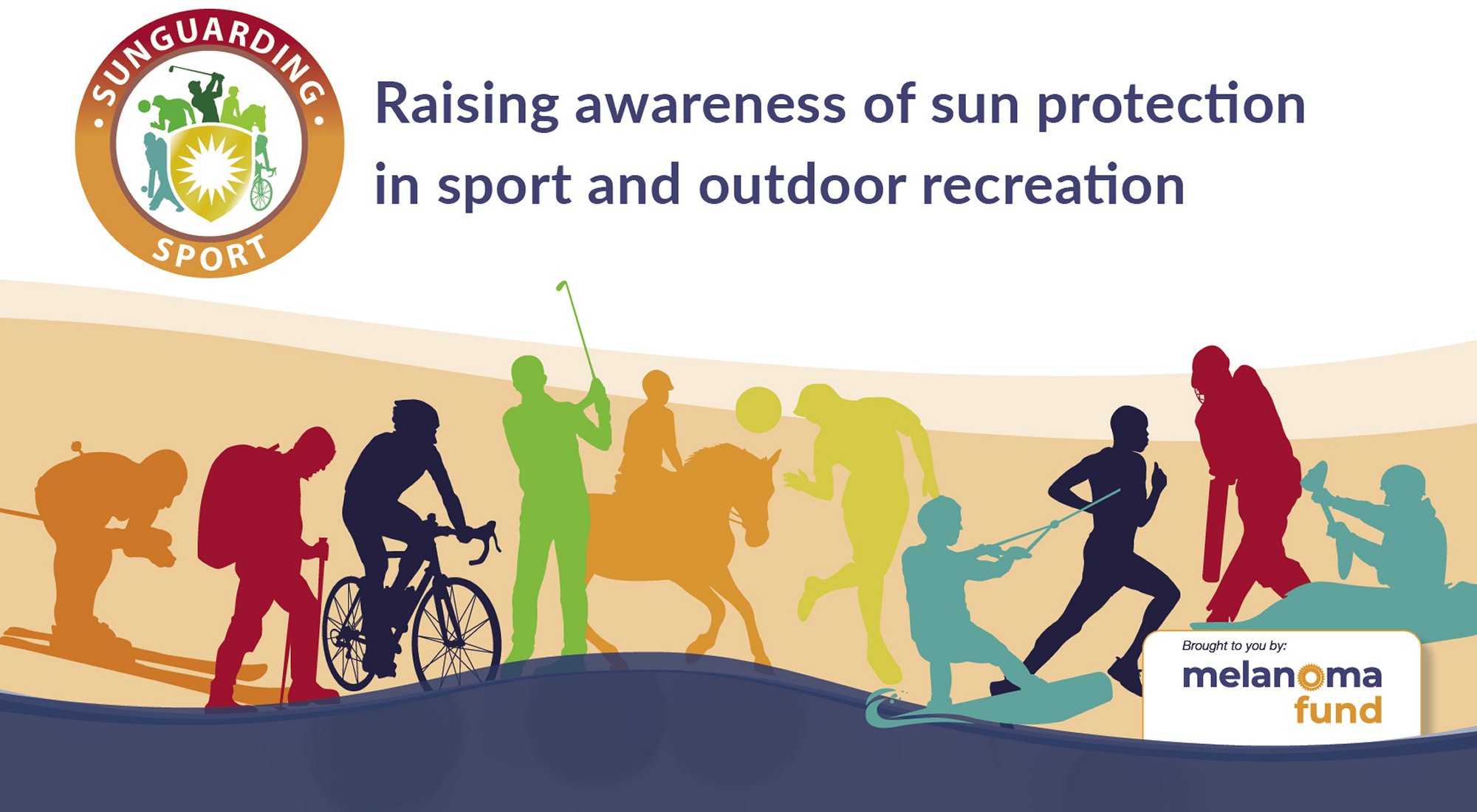 SUNGUARDING
SPORT

Raising awareness of sun protection in sport and outdoor recreation

Brought to you by:
melanoma fund